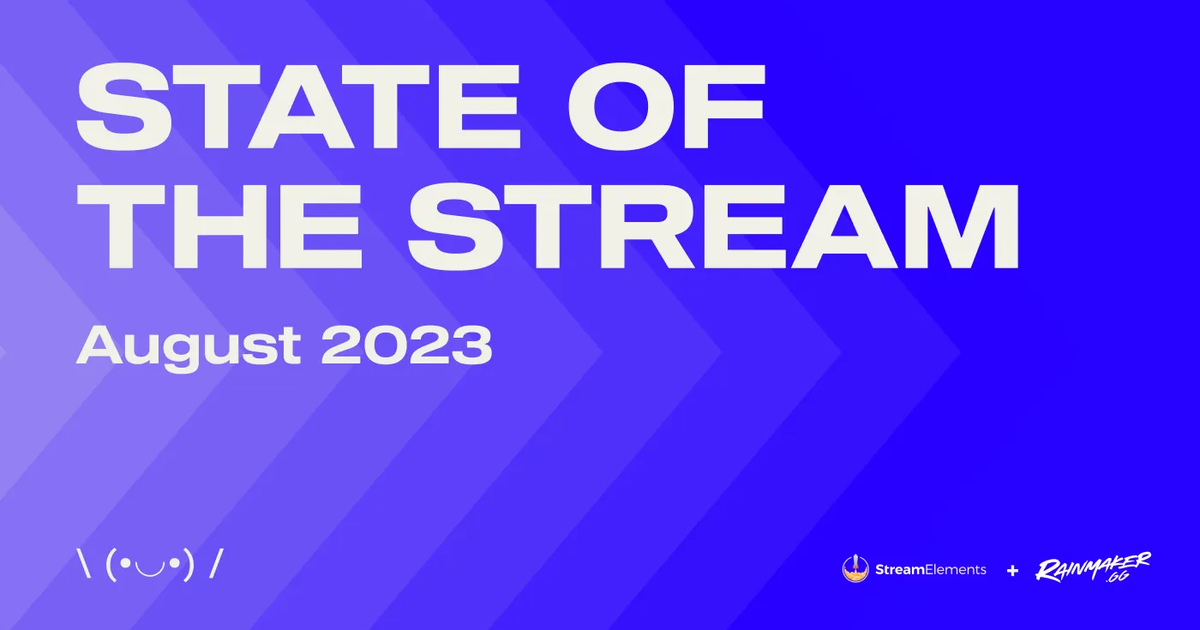 STATE OF THE STREAM

August 2023

\ (•◡•) /

StreamElements + RAINMAKER .GG